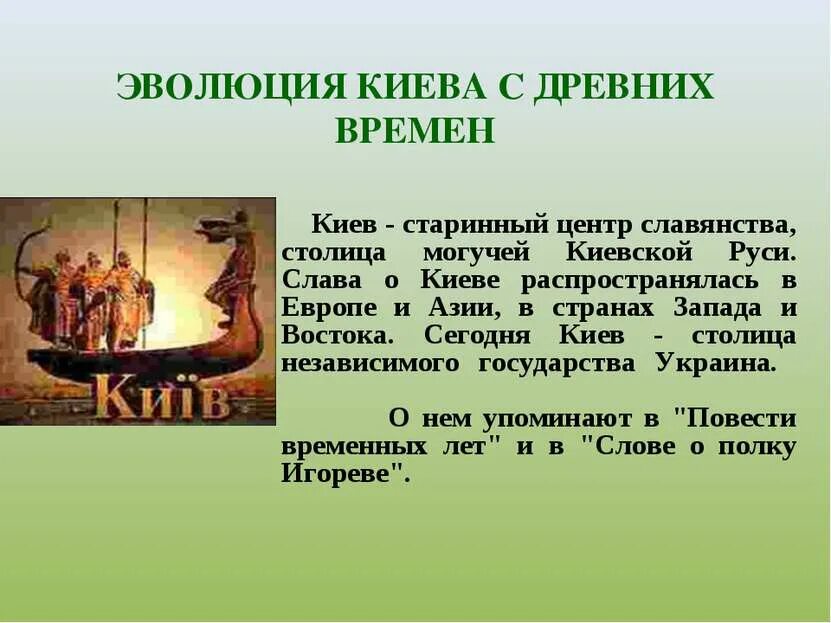 ЭВОЛЮЦИЯ КИЕВА С ДРЕВНИХ ВРЕМЕН

Київ

Киев - старинный центр славянства, столица могучей Киевской Руси. Слава о Киеве распространялась в Европе и Азии, в странах Запада и Востока. Сегодня Киев - столица независимого государства Украина.

О нем упоминают в "Повести временных лет" и в "Слове о полку Игореве".